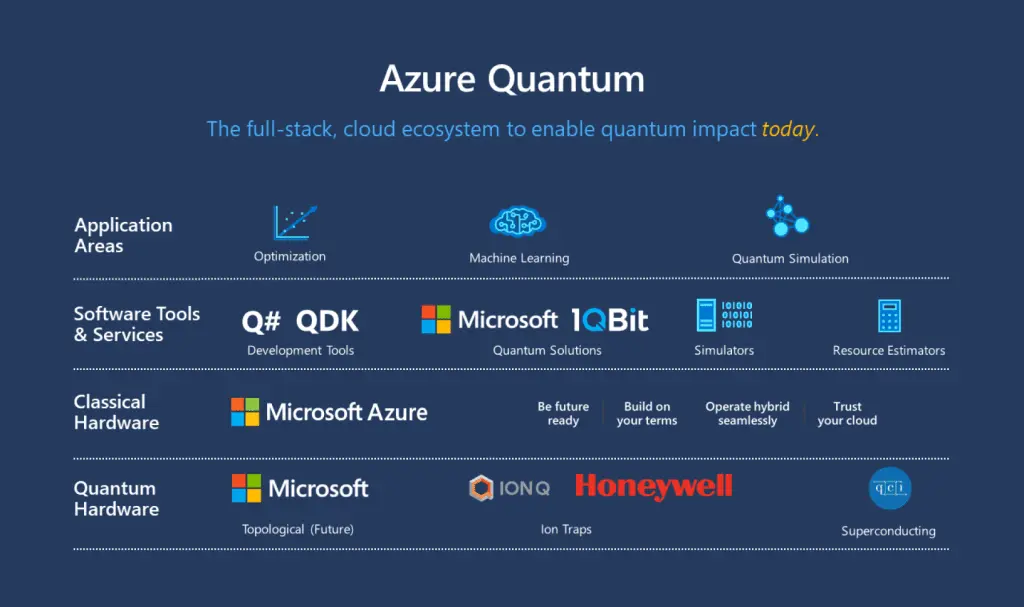 Azure Quantum

The full-stack, cloud ecosystem to enable quantum impact today.

Application Areas

Optimization

Machine Learning

Quantum Simulation

Software Tools & Services

Q# QDK
Development Tools

Microsoft 1QBit
Quantum Solutions

Simulators

Resource Estimators

Classical Hardware

Microsoft Azure

Be future ready

Build on your terms

Operate hybrid seamlessly

Trust your cloud

Quantum Hardware

Microsoft
Topological (Future)

IONQ Honeywell
Ion Traps

qci
Superconducting